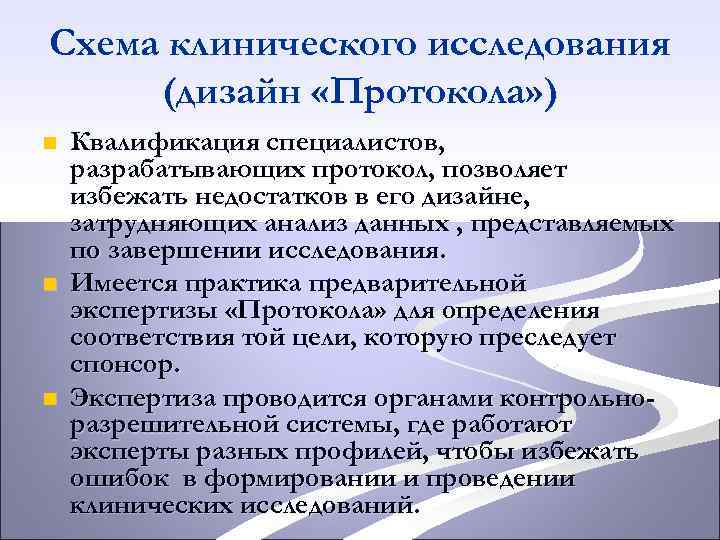 Схема клинического исследования (дизайн «Протокола»)

Квалификация специалистов, разрабатывающих протокол, позволяет избежать недостатков в его дизайне, затрудняющих анализ данных , представляемых по завершении исследования.

Имеется практика предварительной экспертизы «Протокола» для определения соответствия той цели, которую преследует спонсор.

Экспертиза проводится органами контрольно-разрешительной системы, где работают эксперты разных профилей, чтобы избежать ошибок  в формировании и проведении клинических исследований.